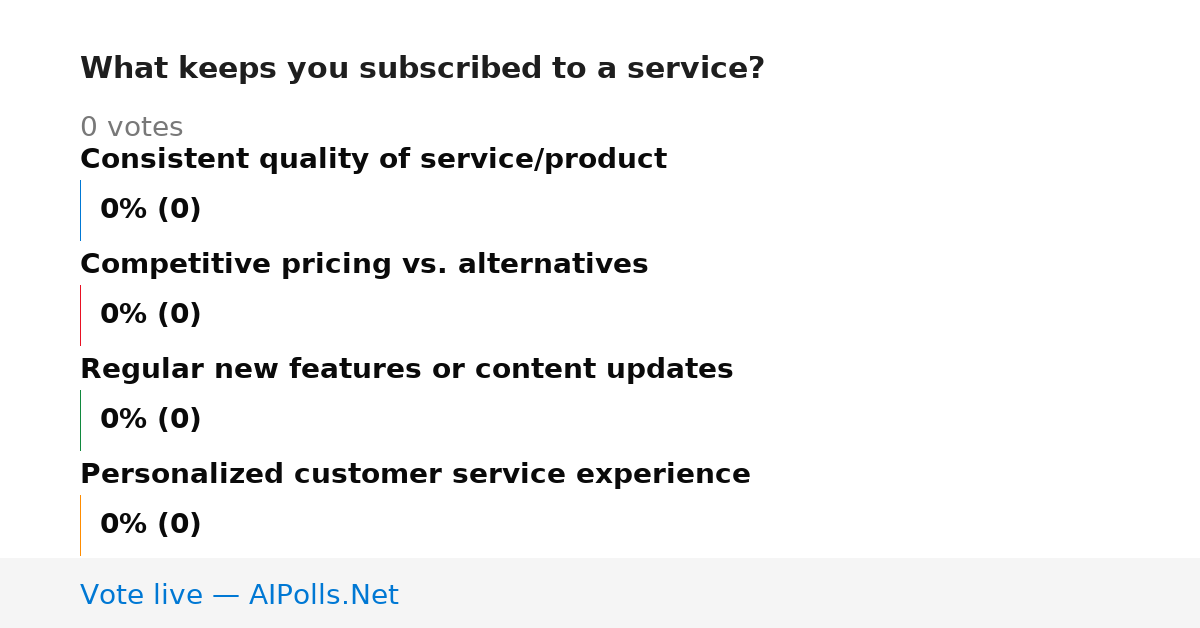 What keeps you subscribed to a service?

0 votes

Consistent quality of service/product

0% (0)

Competitive pricing vs. alternatives

0% (0)

Regular new features or content updates

0% (0)

Personalized customer service experience

0% (0)

Vote live — AIPolls.Net